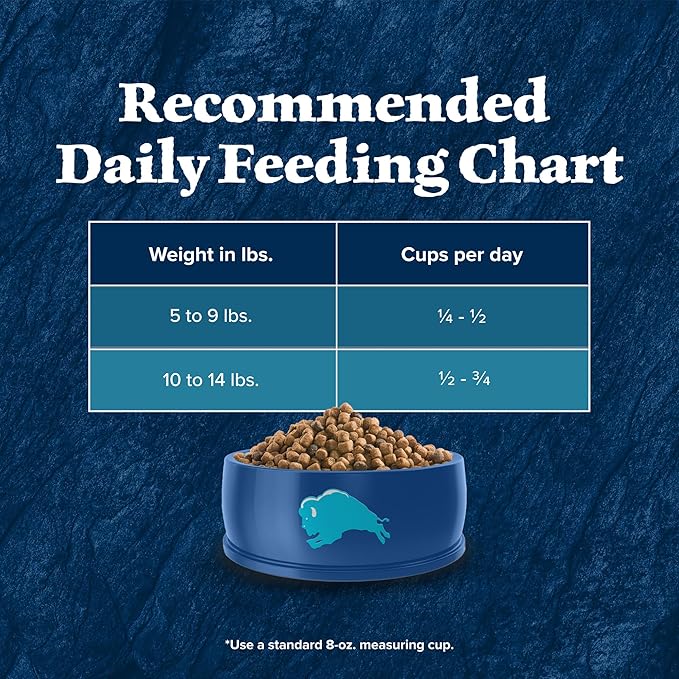 Recommended Daily Feeding Chart

| Weight in lbs. | Cups per day |
|---|---|
| 5 to 9 lbs. | ¼ - ½ |
| 10 to 14 lbs. | ½ - ¾ |

*Use a standard 8-oz. measuring cup.